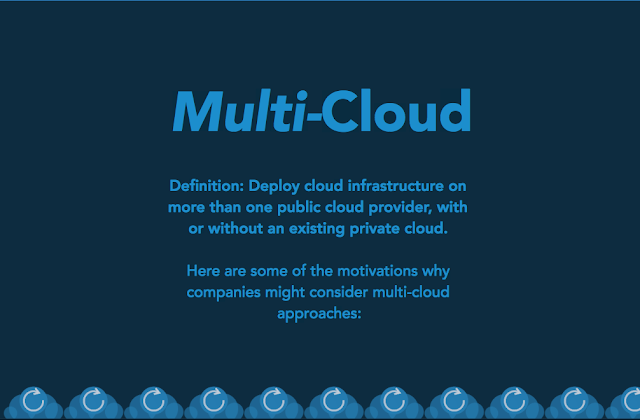 Multi-Cloud

Definition: Deploy cloud infrastructure on more than one public cloud provider, with or without an existing private cloud.

Here are some of the motivations why companies might consider multi-cloud approaches: